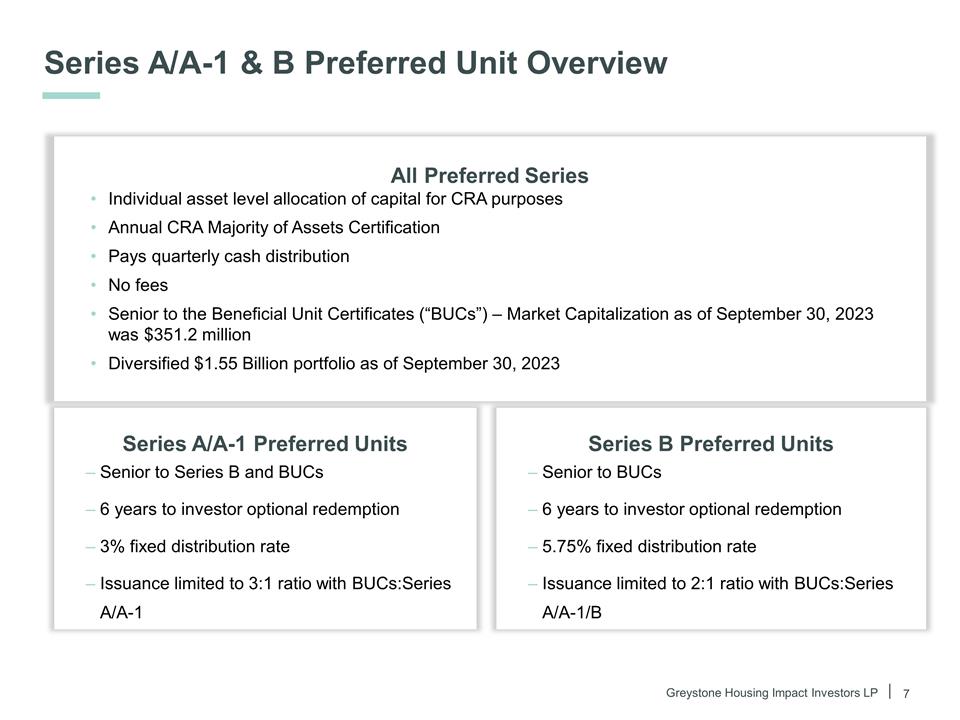 Series A/A-1 & B Preferred Unit Overview

All Preferred Series

• Individual asset level allocation of capital for CRA purposes
• Annual CRA Majority of Assets Certification
• Pays quarterly cash distribution
• No fees
• Senior to the Beneficial Unit Certificates (“BUCs”) – Market Capitalization as of September 30, 2023 was $351.2 million
• Diversified $1.55 Billion portfolio as of September 30, 2023

Series A/A-1 Preferred Units

– Senior to Series B and BUCs
– 6 years to investor optional redemption
– 3% fixed distribution rate
– Issuance limited to 3:1 ratio with BUCs:Series A/A-1

Series B Preferred Units

– Senior to BUCs
– 6 years to investor optional redemption
– 5.75% fixed distribution rate
– Issuance limited to 2:1 ratio with BUCs:Series A/A-1/B

Greystone Housing Impact Investors LP | 7